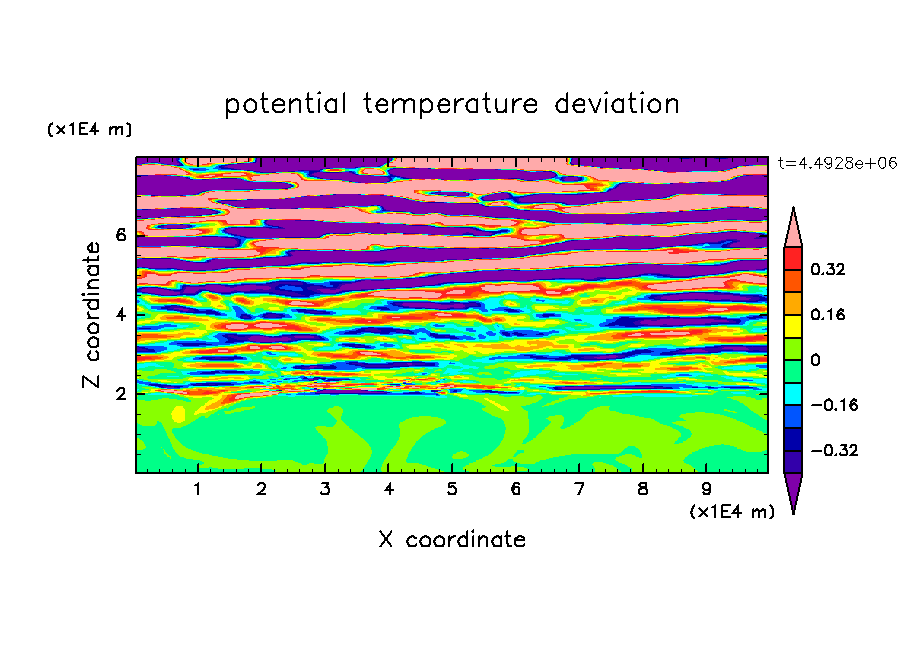 potential temperature deviation

(x1E4 m)

t=4.4928e+06

Z coordinate

6
4
2

0.32
0.16
0
−0.16
−0.32

1 2 3 4 5 6 7 8 9

(x1E4 m)

X coordinate